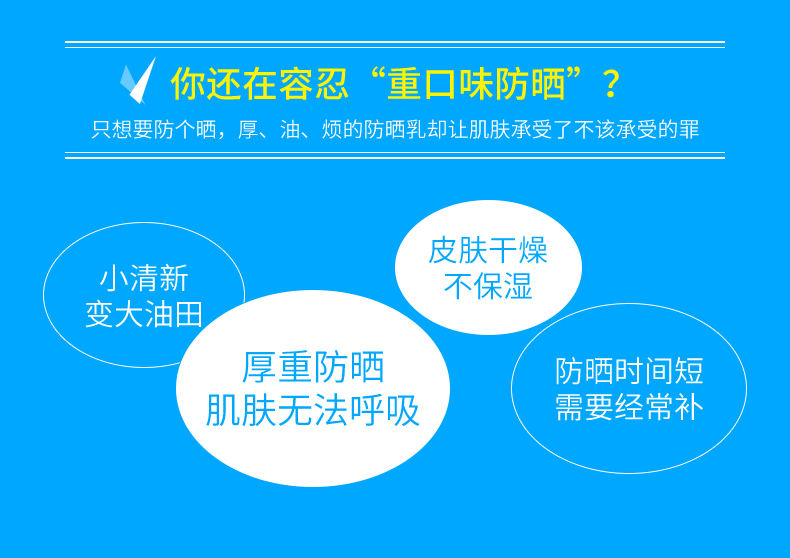 你还在容忍“重口味防晒”？

只想要防个晒，厚、油、烦的防晒乳却让肌肤承受了不该承受的罪

小清新
变大油田

皮肤干燥
不保湿

厚重防晒
肌肤无法呼吸

防晒时间短
需要经常补